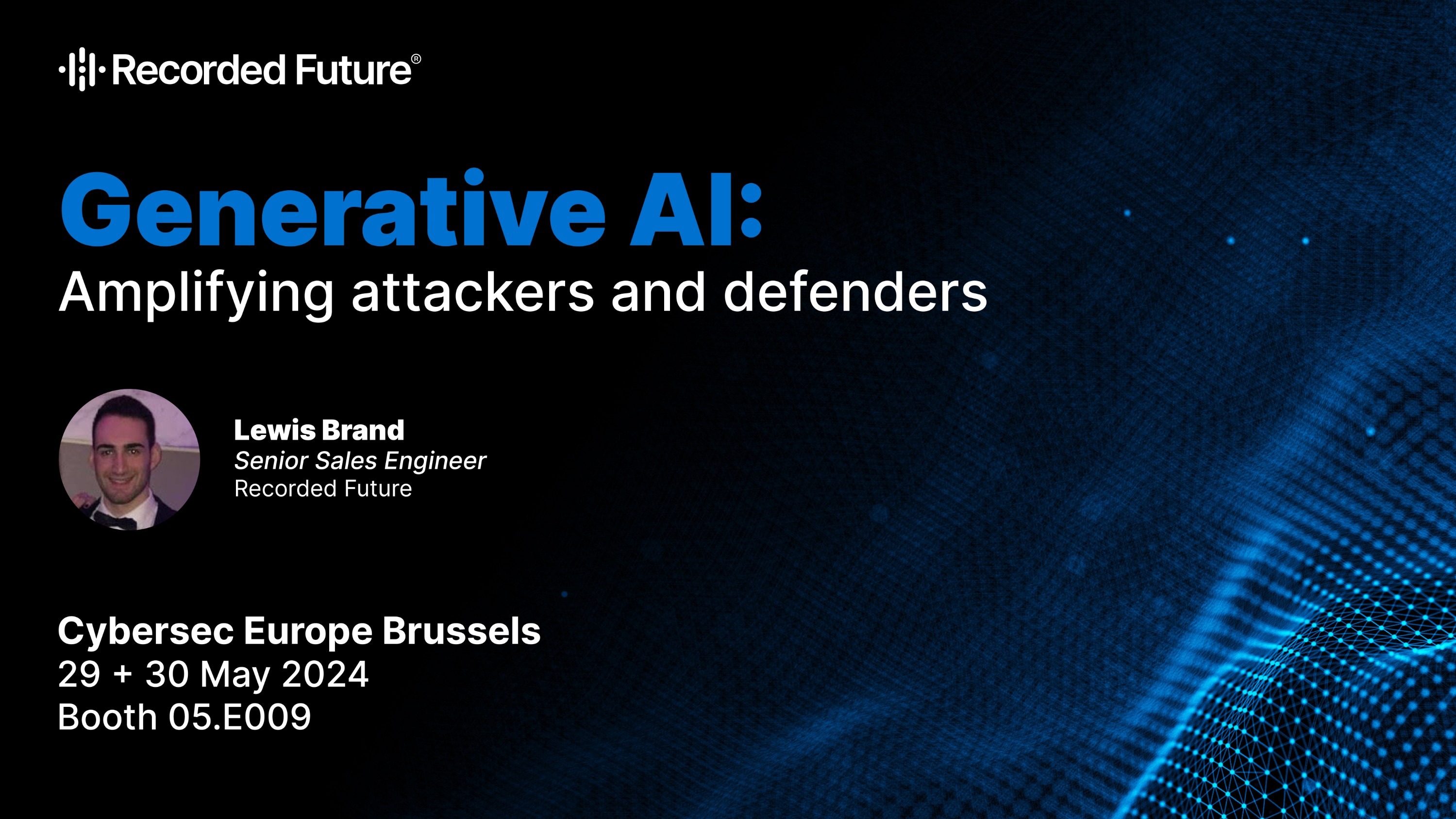 Recorded Future®

Generative AI:
Amplifying attackers and defenders

Lewis Brand
Senior Sales Engineer
Recorded Future

Cybersec Europe Brussels
29 + 30 May 2024
Booth 05.E009